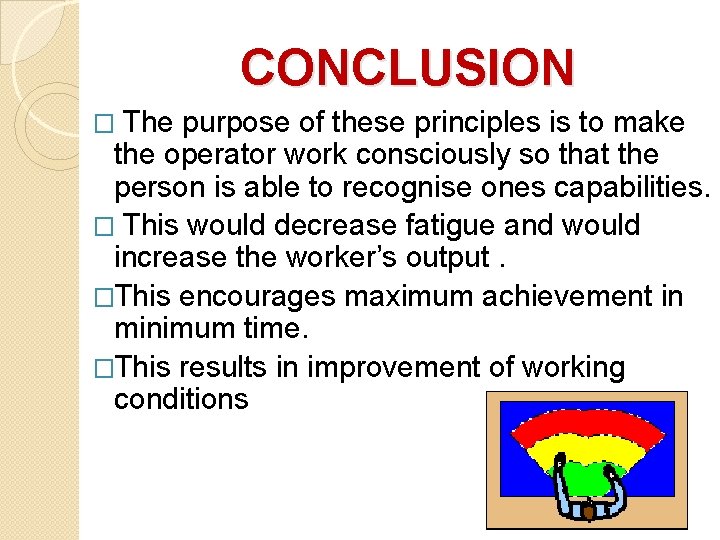 CONCLUSION

□ The purpose of these principles is to make the operator work consciously so that the person is able to recognise ones capabilities.

□ This would decrease fatigue and would increase the worker's output .

□This encourages maximum achievement in minimum time.

□This results in improvement of working conditions